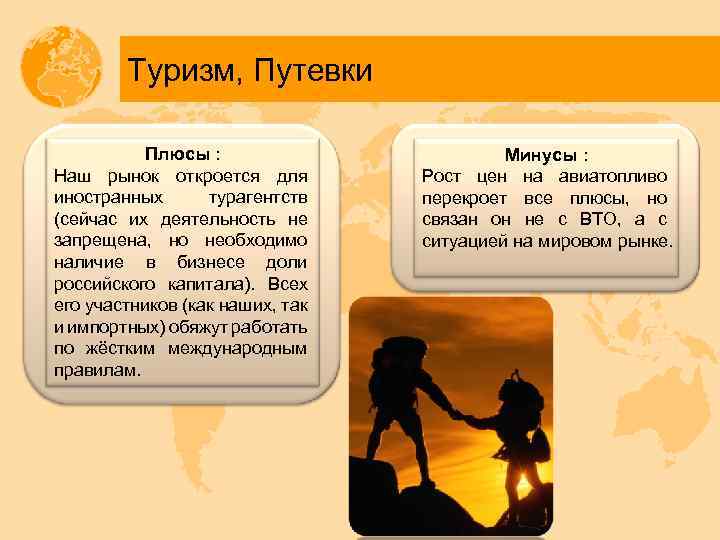 Туризм, Путевки

Плюсы :
Наш рынок откроется для иностранных турагентств (сейчас их деятельность не запрещена, но необходимо наличие в бизнесе доли российского капитала). Всех его участников (как наших, так и импортных) обяжут работать по жёстким международным правилам.

Минусы :
Рост цен на авиатопливо перекроет все плюсы, но связан он не с ВТО, а с ситуацией на мировом рынке.